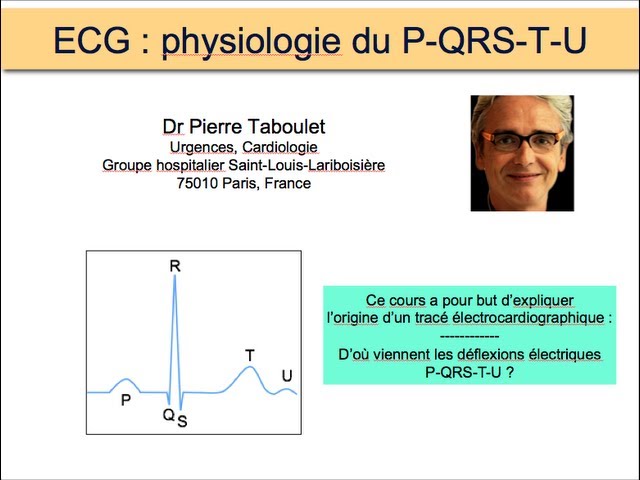 ECG : physiologie du P-QRS-T-U

Dr Pierre Taboulet
Urgences, Cardiologie
Groupe hospitalier Saint-Louis-Lariboisière
75010 Paris, France

R
T
U
P
Q
S

Ce cours a pour but d'expliquer l'origine d'un tracé électrocardiographique :
------------
D'où viennent les déflexions électriques P-QRS-T-U ?